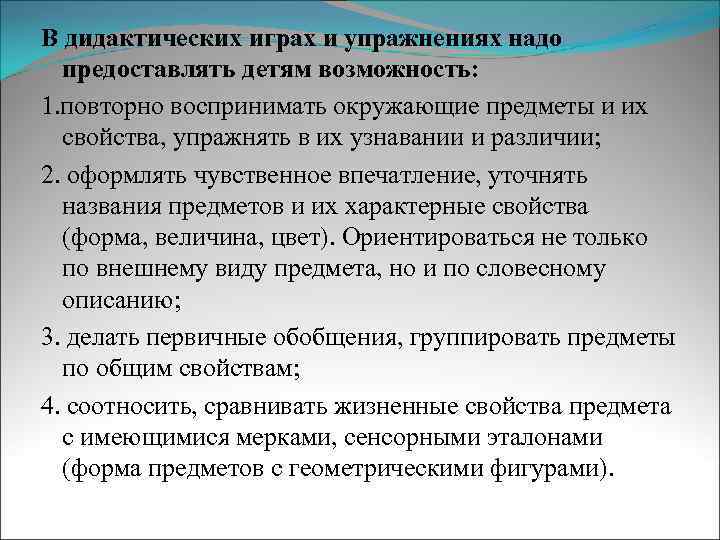 В дидактических играх и упражнениях надо предоставлять детям возможность:

1.повторно воспринимать окружающие предметы и их свойства, упражнять в их узнавании и различии;

2. оформлять чувственное впечатление, уточнять названия предметов и их характерные свойства (форма, величина, цвет). Ориентироваться не только по внешнему виду предмета, но и по словесному описанию;

3. делать первичные обобщения, группировать предметы по общим свойствам;

4. соотносить, сравнивать жизненные свойства предмета с имеющимися мерками, сенсорными эталонами (форма предметов с геометрическими фигурами).